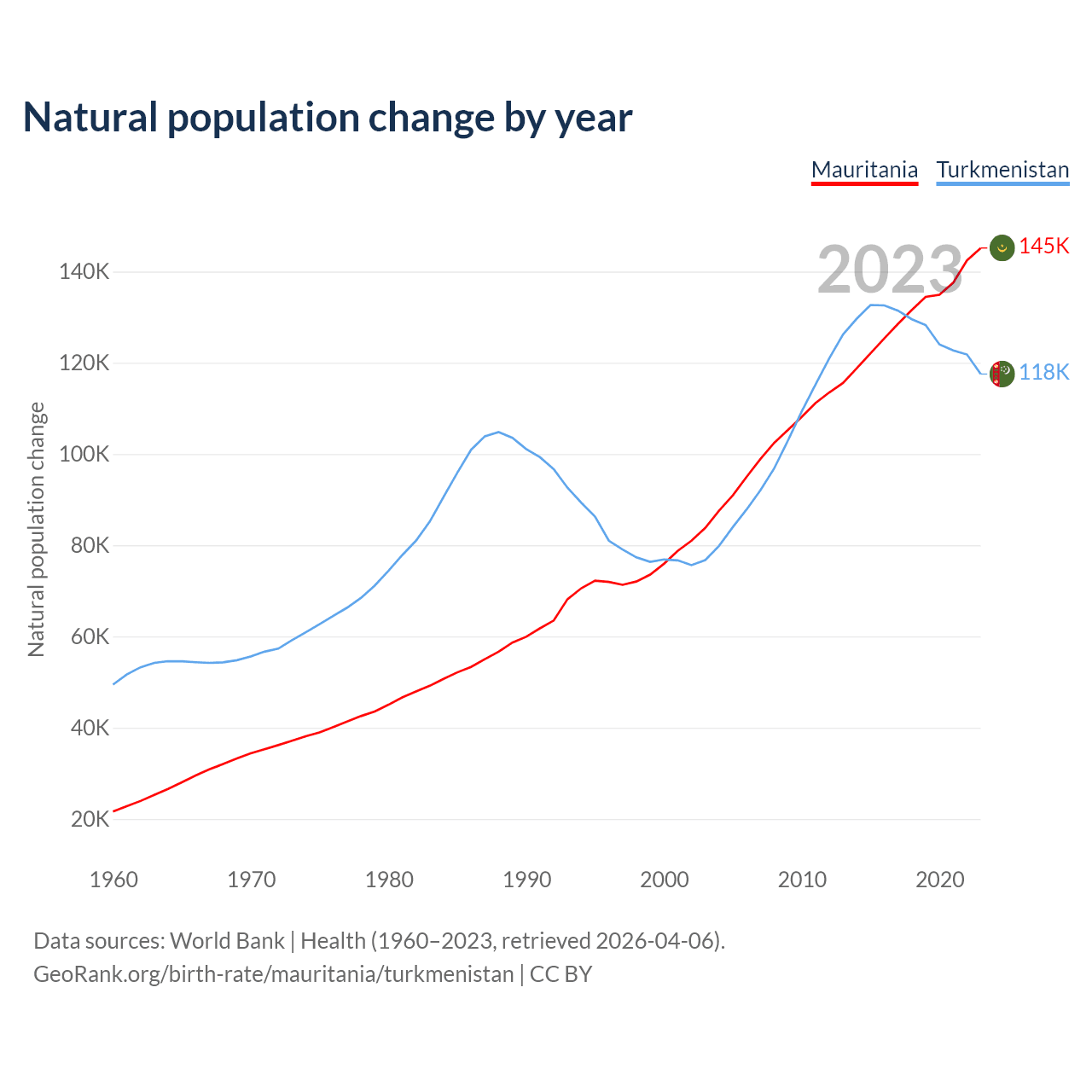 Natural population change by year

Mauritania Turkmenistan

2023

145K

118K

Natural population change

140K
120K
100K
80K
60K
40K
20K

1960 1970 1980 1990 2000 2010 2020

Data sources: World Bank | Health (1960–2023, retrieved 2026-04-06).
GeoRank.org/birth-rate/mauritania/turkmenistan | CC BY